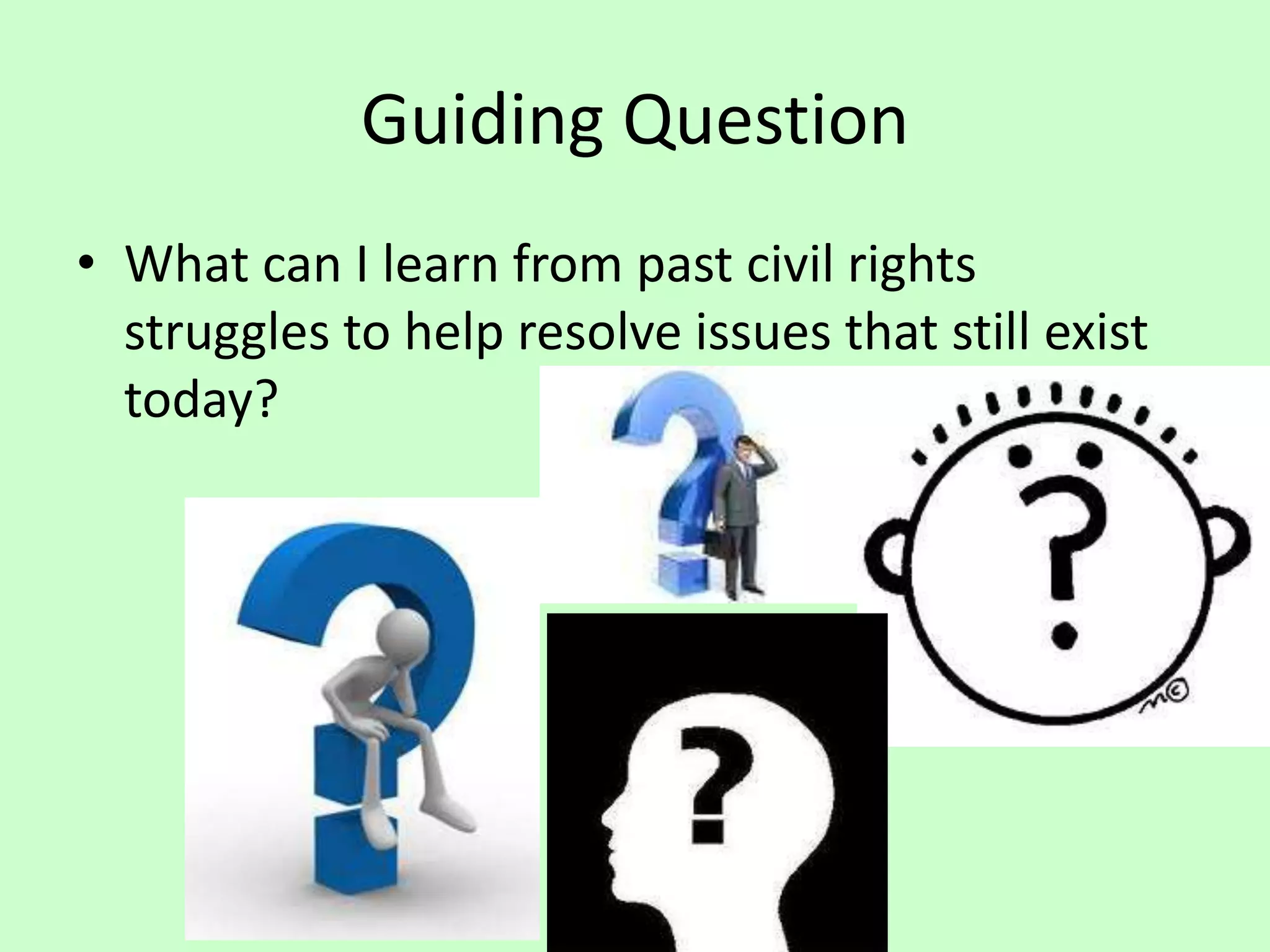 Guiding Question

• What can I learn from past civil rights struggles to help resolve issues that still exist today?

?

?

?

?

m©